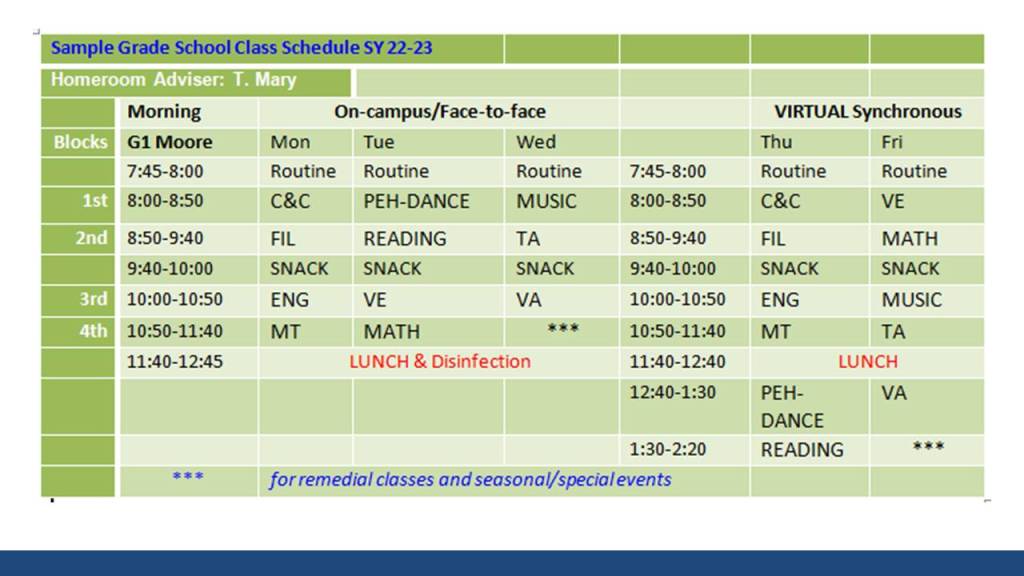 | Sample Grade School Class Schedule SY 22-23 | | | | | | | |
|---|---|---|---|---|---|---|---|
| Homeroom Adviser: T. Mary | | | | | | | |
| | Morning | On-campus/Face-to-face | | | | VIRTUAL Synchronous | |
| Blocks | G1 Moore | Mon | Tue | Wed | | Thu | Fri |
| | 7:45-8:00 | Routine | Routine | Routine | 7:45-8:00 | Routine | Routine |
| 1st | 8:00-8:50 | C&C | PEH-DANCE | MUSIC | 8:00-8:50 | C&C | VE |
| 2nd | 8:50-9:40 | FIL | READING | TA | 8:50-9:40 | FIL | MATH |
| | 9:40-10:00 | SNACK | SNACK | SNACK | 9:40-10:00 | SNACK | SNACK |
| 3rd | 10:00-10:50 | ENG | VE | VA | 10:00-10:50 | ENG | MUSIC |
| 4th | 10:50-11:40 | MT | MATH | *** | 10:50-11:40 | MT | TA |
| | 11:40-12:45 | LUNCH & Disinfection | | | 11:40-12:40 | LUNCH | |
| | | | | | 12:40-1:30 | PEH-DANCE | VA |
| | | | | | 1:30-2:20 | READING | *** |
| | *** | for remedial classes and seasonal/special events | | | | | |